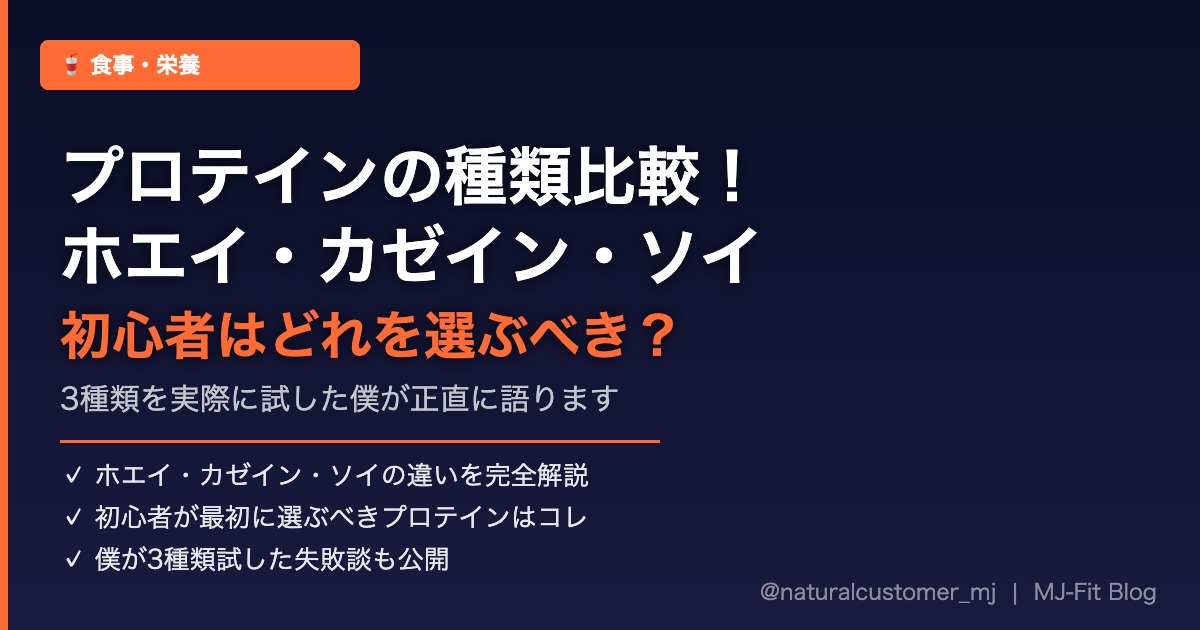 食事・栄養

プロテインの種類比較！
ホエイ・カゼイン・ソイ
初心者はどれを選ぶべき？

3種類を実際に試した僕が正直に語ります

✓ ホエイ・カゼイン・ソイの違いを完全解説
✓ 初心者が最初に選ぶべきプロテインはコレ
✓ 僕が3種類試した失敗談も公開

@naturalcustomer_mj | MJ-Fit Blog